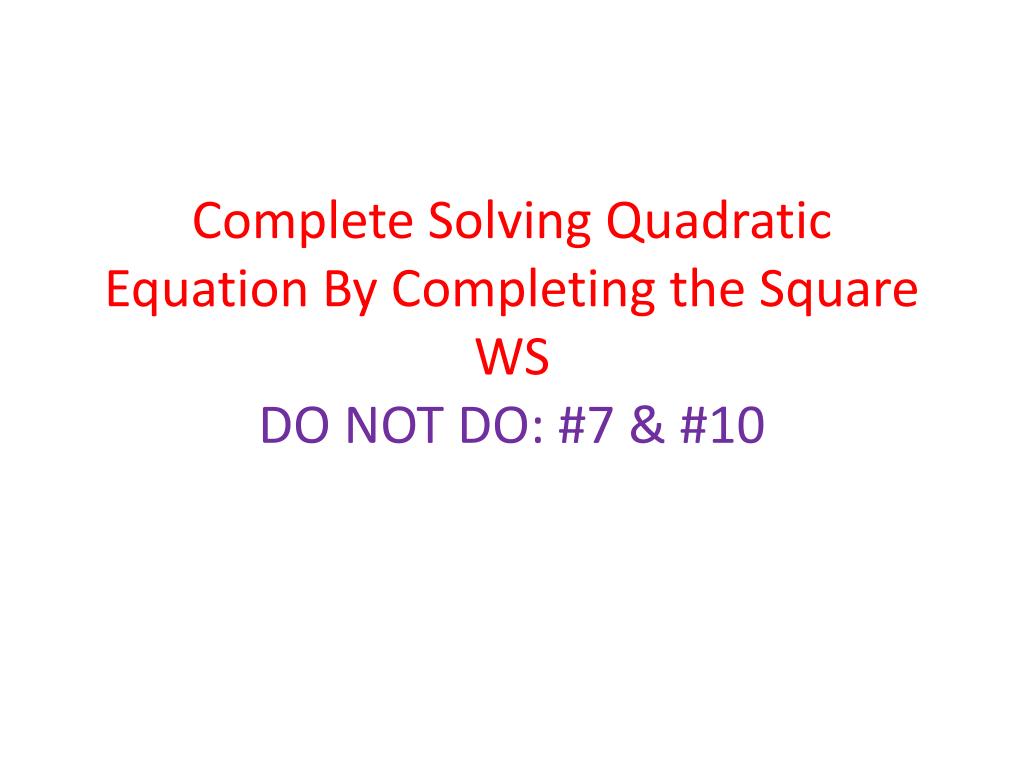 Complete Solving Quadratic Equation By Completing the Square WS
DO NOT DO: #7 & #10